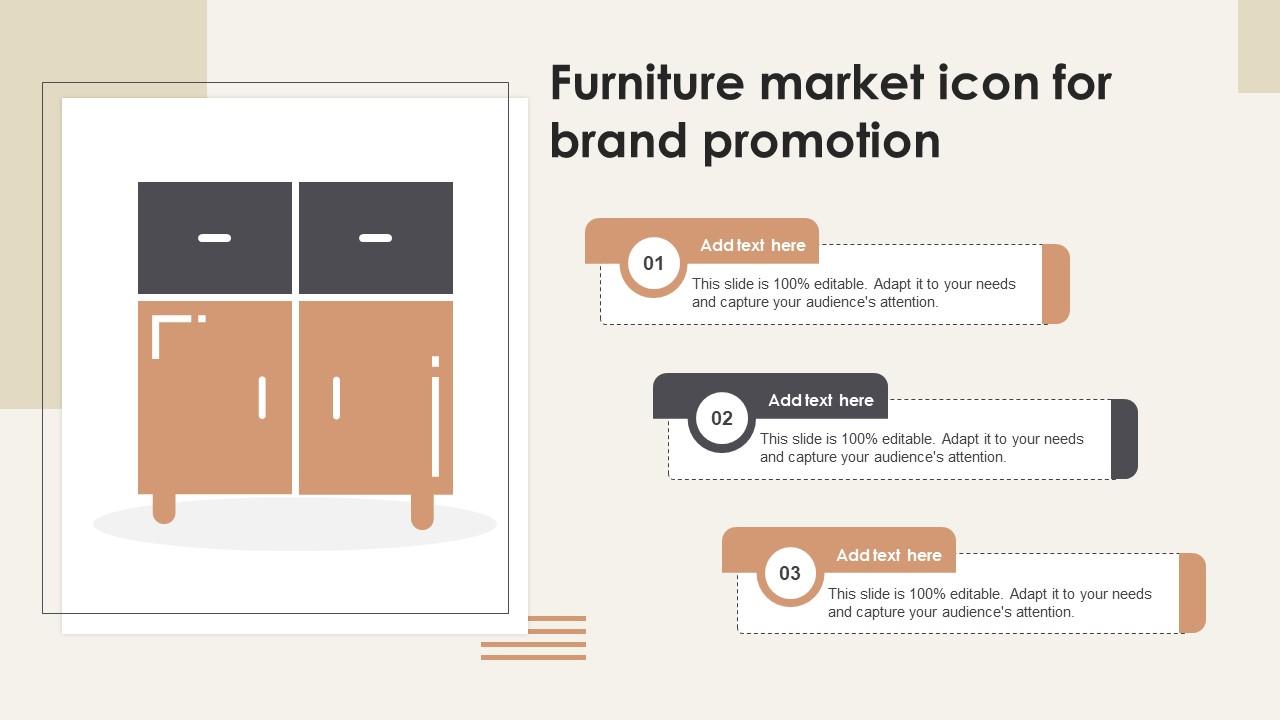 Furniture market icon for brand promotion

01
Add text here
This slide is 100% editable. Adapt it to your needs and capture your audience's attention.

02
Add text here
This slide is 100% editable. Adapt it to your needs and capture your audience's attention.

03
Add text here
This slide is 100% editable. Adapt it to your needs and capture your audience's attention.